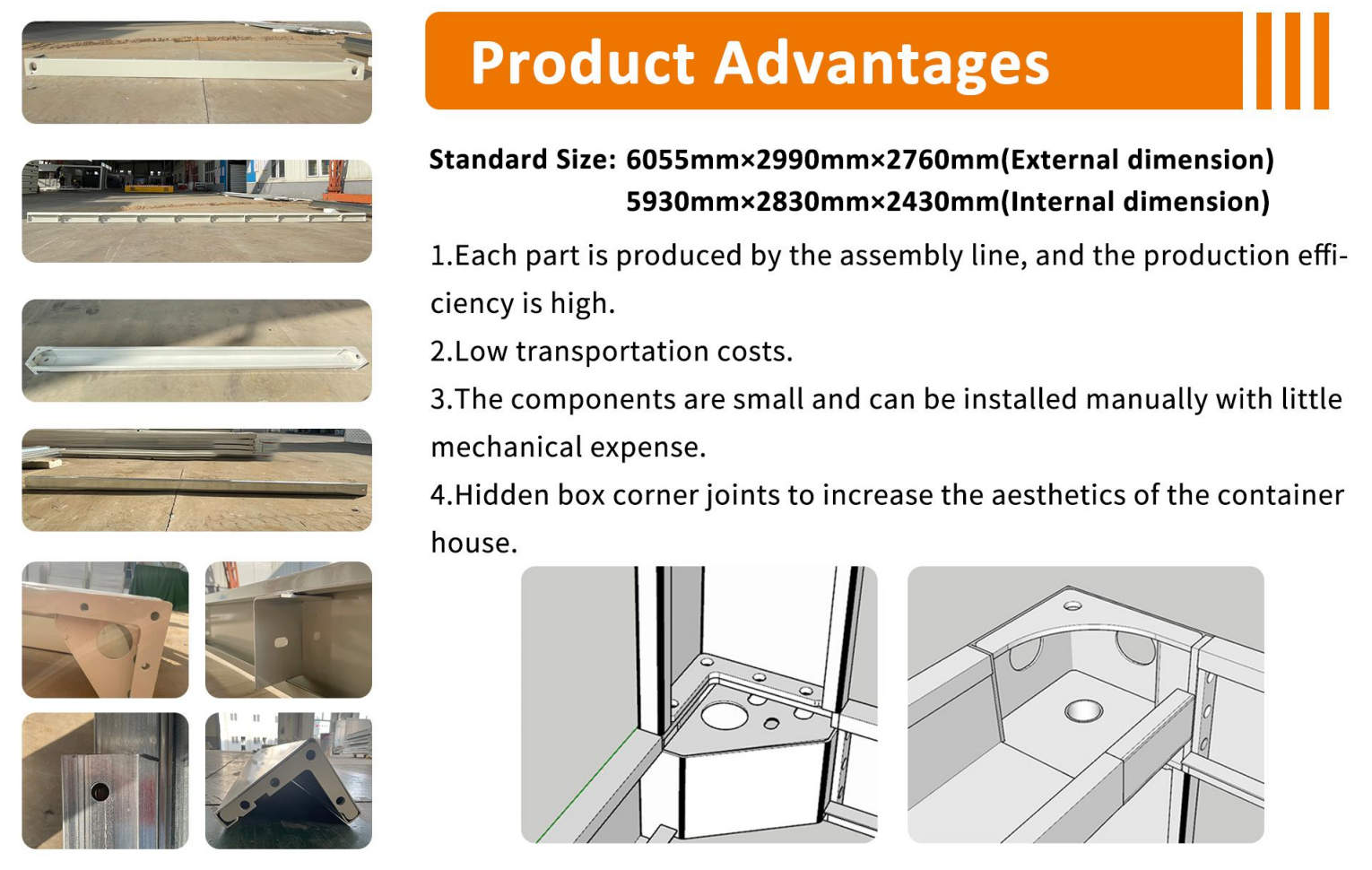 Product Advantages

Standard Size: 6055mm×2990mm×2760mm(External dimension)
5930mm×2830mm×2430mm(Internal dimension)

1.Each part is produced by the assembly line, and the production efficiency is high.

2.Low transportation costs.

3.The components are small and can be installed manually with little mechanical expense.

4.Hidden box corner joints to increase the aesthetics of the container house.